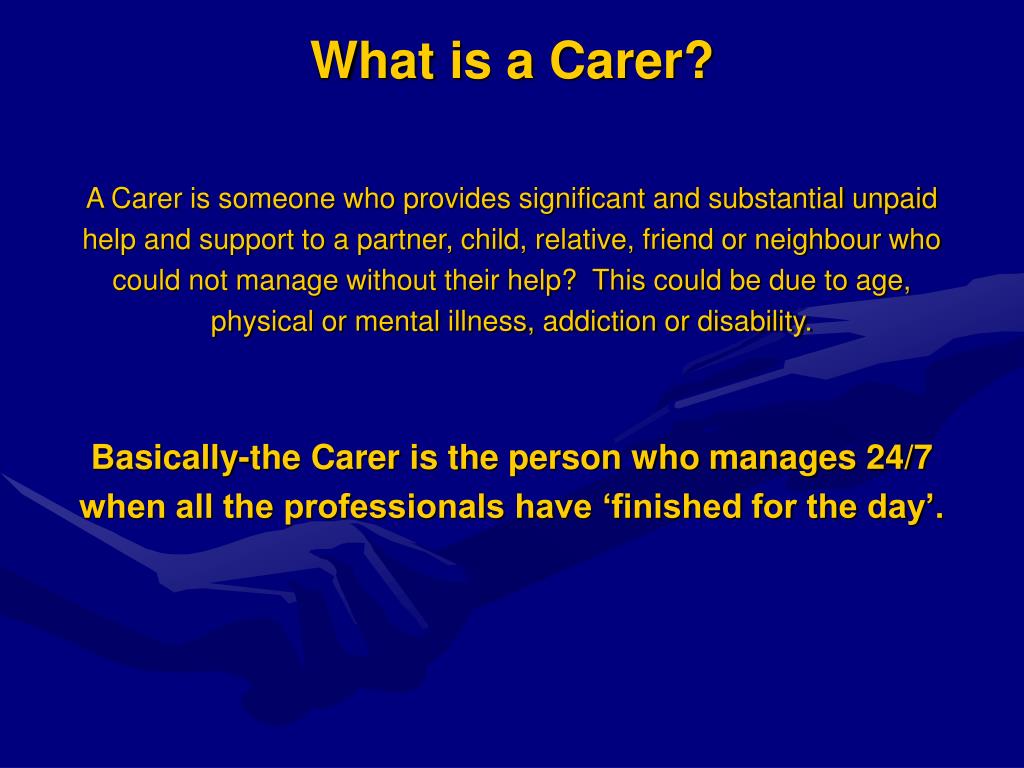 What is a Carer?

A Carer is someone who provides significant and substantial unpaid help and support to a partner, child, relative, friend or neighbour who could not manage without their help? This could be due to age, physical or mental illness, addiction or disability.

Basically-the Carer is the person who manages 24/7 when all the professionals have ‘finished for the day’.